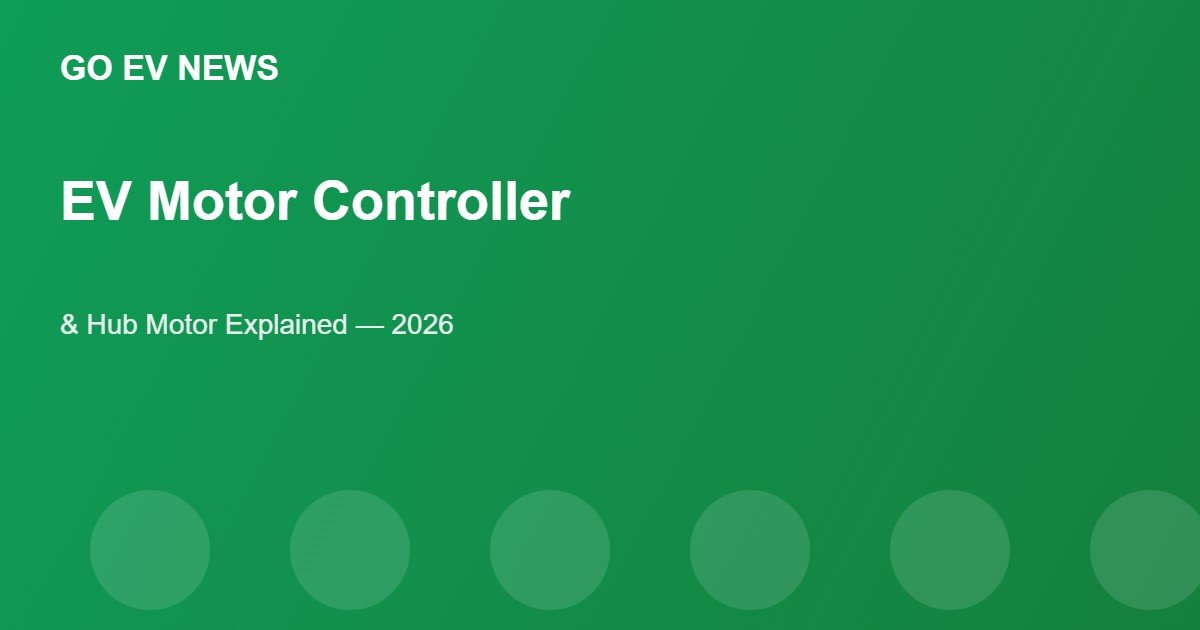 GO EV NEWS

EV Motor Controller

& Hub Motor Explained — 2026